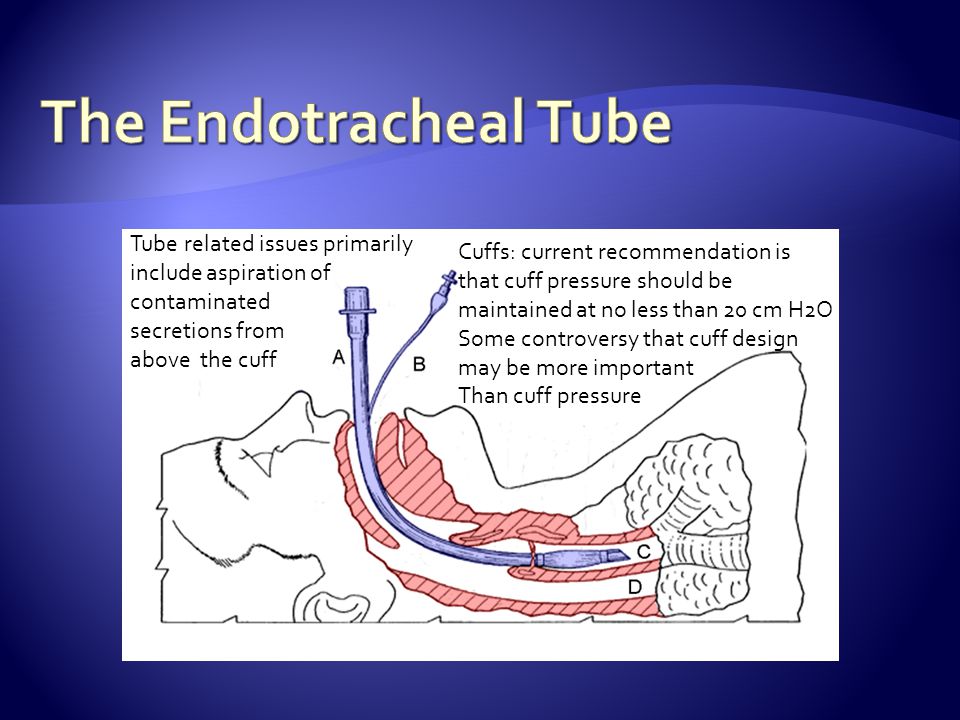 The Endotracheal Tube

Tube related issues primarily include aspiration of contaminated secretions from above the cuff

Cuffs: current recommendation is that cuff pressure should be maintained at no less than 20 cm H2O
Some controversy that cuff design may be more important
Than cuff pressure

A

B

C

D